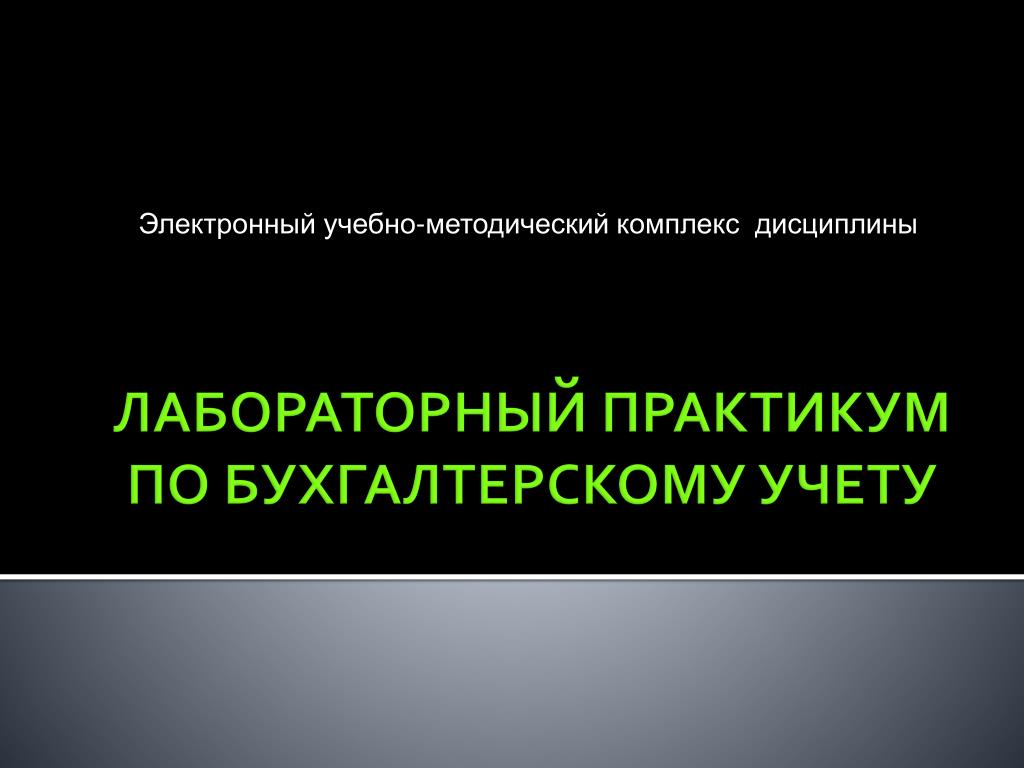 Электронный учебно-методический комплекс дисциплины

ЛАБОРАТОРНЫЙ ПРАКТИКУМ ПО БУХГАЛТЕРСКОМУ УЧЕТУ